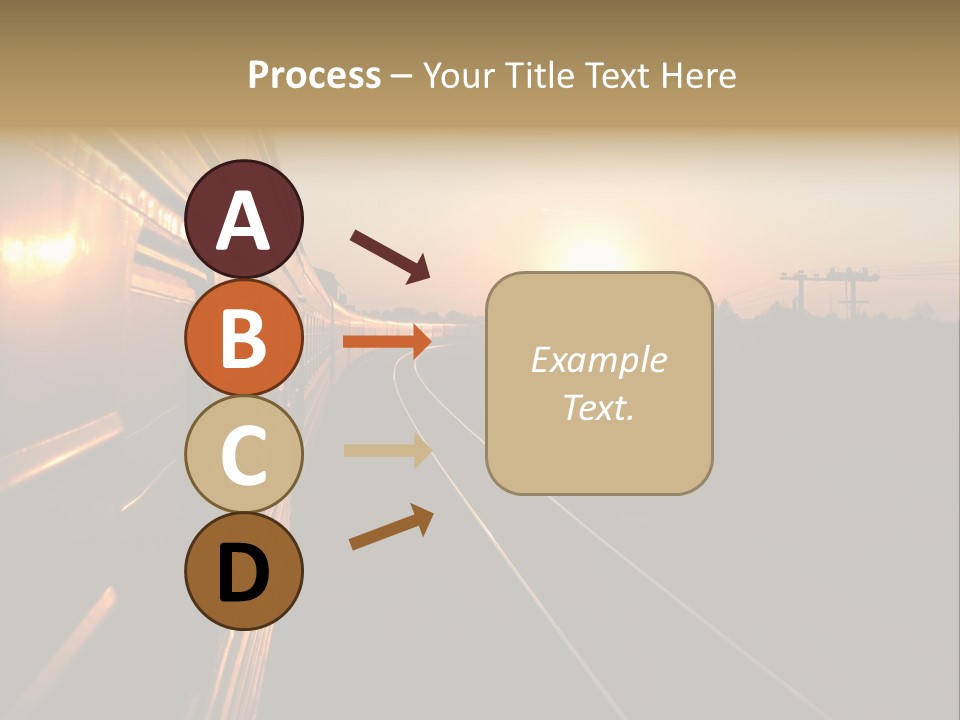 Process – Your Title Text Here

A
B
C
D

Example Text.